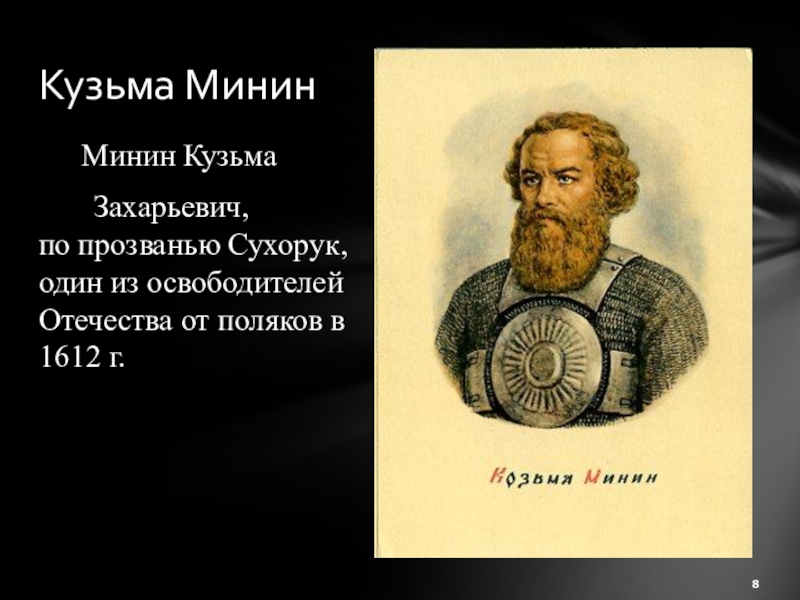 Кузьма Минин

Минин Кузьма

Захарьевич, по прозванью Сухорук, один из освободителей Отечества от поляков в 1612 г.

Козьма Минин

8